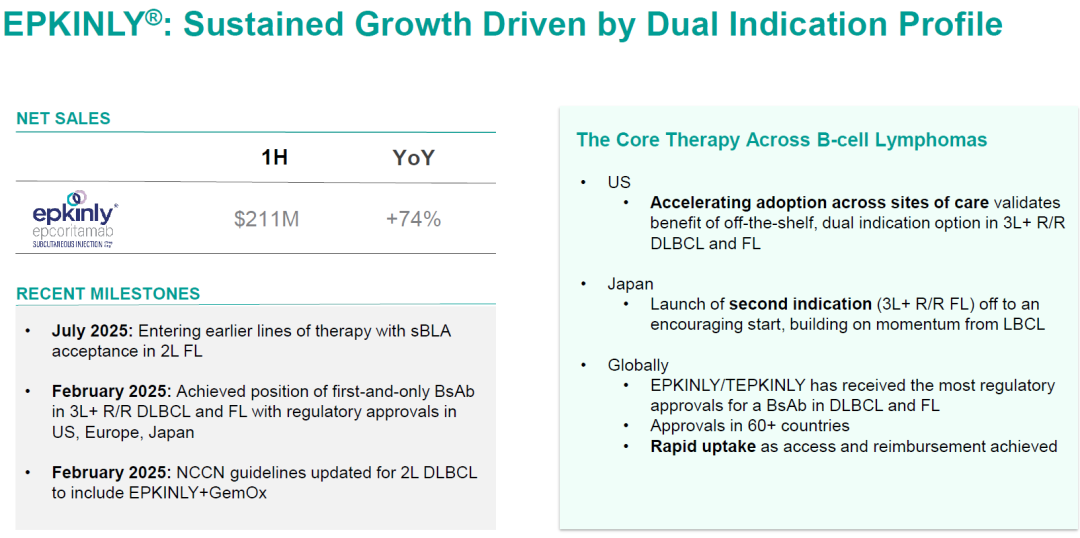 EPKINLY®: Sustained Growth Driven by Dual Indication Profile

NET SALES

|  | 1H | YoY |
|---|---|---|
| epkinly epcoritamab SUBCUTANEOUS INJECTION | $211M | +74% |

RECENT MILESTONES

• July 2025: Entering earlier lines of therapy with sBLA acceptance in 2L FL

• February 2025: Achieved position of first-and-only BsAb in 3L+ R/R DLBCL and FL with regulatory approvals in US, Europe, Japan

• February 2025: NCCN guidelines updated for 2L DLBCL to include EPKINLY+GemOx

The Core Therapy Across B-cell Lymphomas

• US
• Accelerating adoption across sites of care validates benefit of off-the-shelf, dual indication option in 3L+ R/R DLBCL and FL

• Japan
• Launch of second indication (3L+ R/R FL) off to an encouraging start, building on momentum from LBCL

• Globally
• EPKINLY/TEPKINLY has received the most regulatory approvals for a BsAb in DLBCL and FL
• Approvals in 60+ countries
• Rapid uptake as access and reimbursement achieved